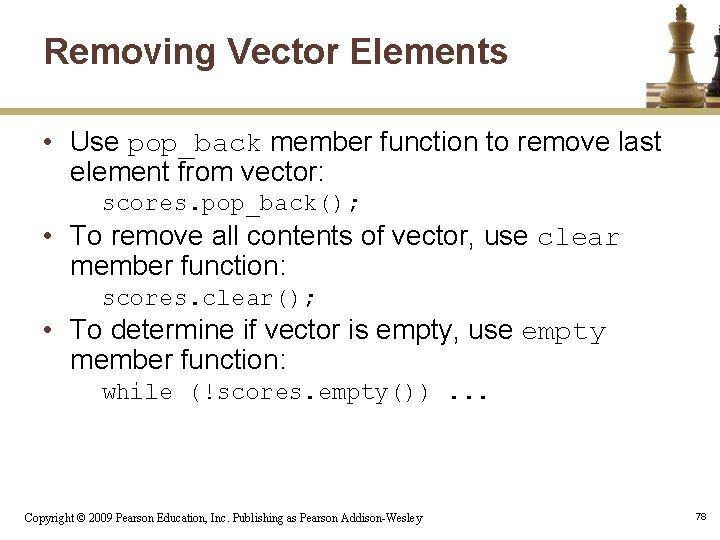 Removing Vector Elements

• Use pop_back member function to remove last element from vector:
scores.pop_back();
• To remove all contents of vector, use clear member function:
scores.clear();
• To determine if vector is empty, use empty member function:
while (!scores.empty()) ...

Copyright © 2009 Pearson Education, Inc. Publishing as Pearson Addison-Wesley

78